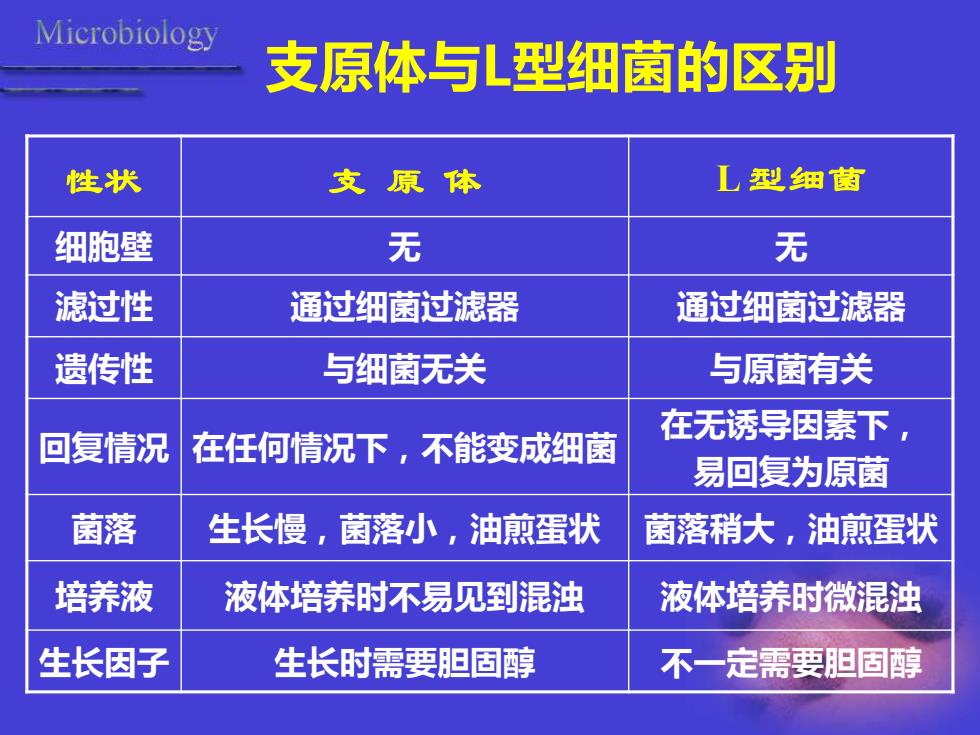 Microbiology

支原体与L型细菌的区别

| 性状 | 支 原 体 | L 型细菌 |
|---|---|---|
| 细胞壁 | 无 | 无 |
| 滤过性 | 通过细菌过滤器 | 通过细菌过滤器 |
| 遗传性 | 与细菌无关 | 与原菌有关 |
| 回复情况 | 在任何情况下，不能变成细菌 | 在无诱导因素下，易回复为原菌 |
| 菌落 | 生长慢，菌落小，油煎蛋状 | 菌落稍大，油煎蛋状 |
| 培养液 | 液体培养时不易见到混浊 | 液体培养时微混浊 |
| 生长因子 | 生长时需要胆固醇 | 不一定需要胆固醇 |